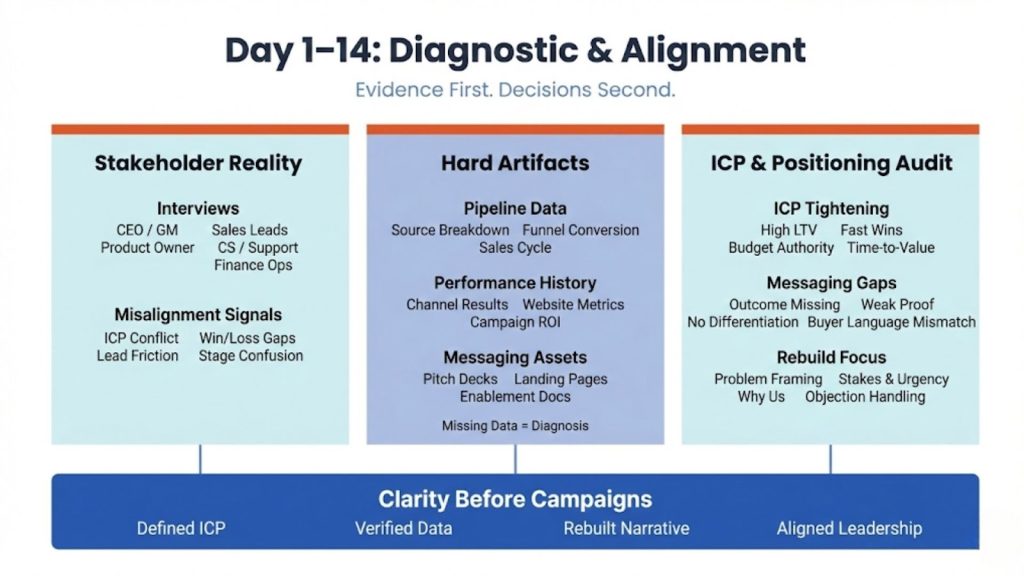 Day 1–14: Diagnostic & Alignment

Evidence First. Decisions Second.

Stakeholder Reality

Interviews

CEO / GM Sales Leads
Product Owner CS / Support
Finance Ops

Misalignment Signals

ICP Conflict Win/Loss Gaps
Lead Friction Stage Confusion

Hard Artifacts

Pipeline Data

Source Breakdown Funnel Conversion
Sales Cycle

Performance History

Channel Results Website Metrics
Campaign ROI

Messaging Assets

Pitch Decks Landing Pages
Enablement Docs

Missing Data = Diagnosis

ICP & Positioning Audit

ICP Tightening

High LTV Fast Wins
Budget Authority Time-to-Value

Messaging Gaps

Outcome Missing Weak Proof
No Differentiation Buyer Language Mismatch

Rebuild Focus

Problem Framing Stakes & Urgency
Why Us Objection Handling

Clarity Before Campaigns

Defined ICP Verified Data Rebuilt Narrative Aligned Leadership